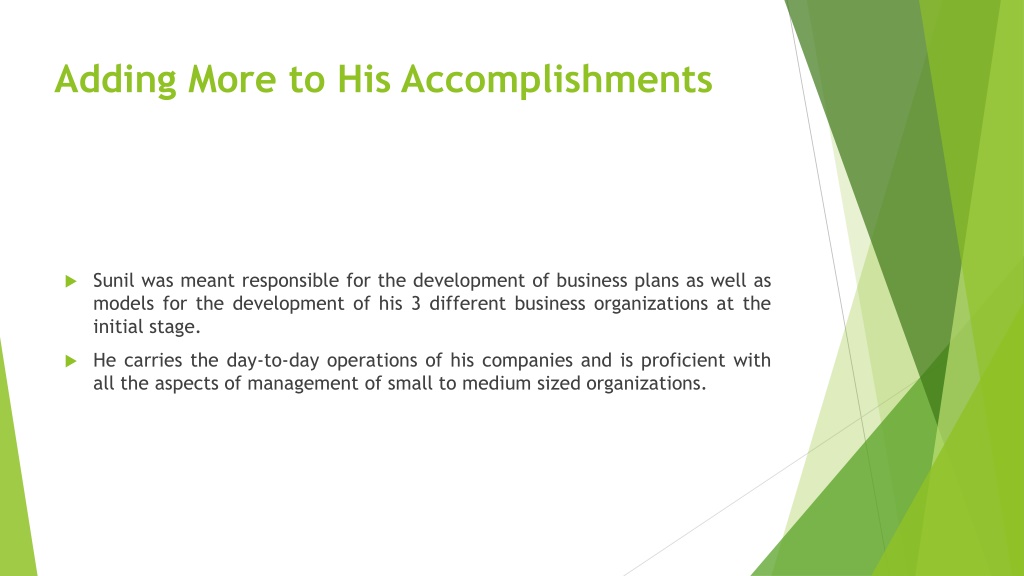 Adding More to His Accomplishments

Sunil was meant responsible for the development of business plans as well as models for the development of his 3 different business organizations at the initial stage.

He carries the day-to-day operations of his companies and is proficient with all the aspects of management of small to medium sized organizations.